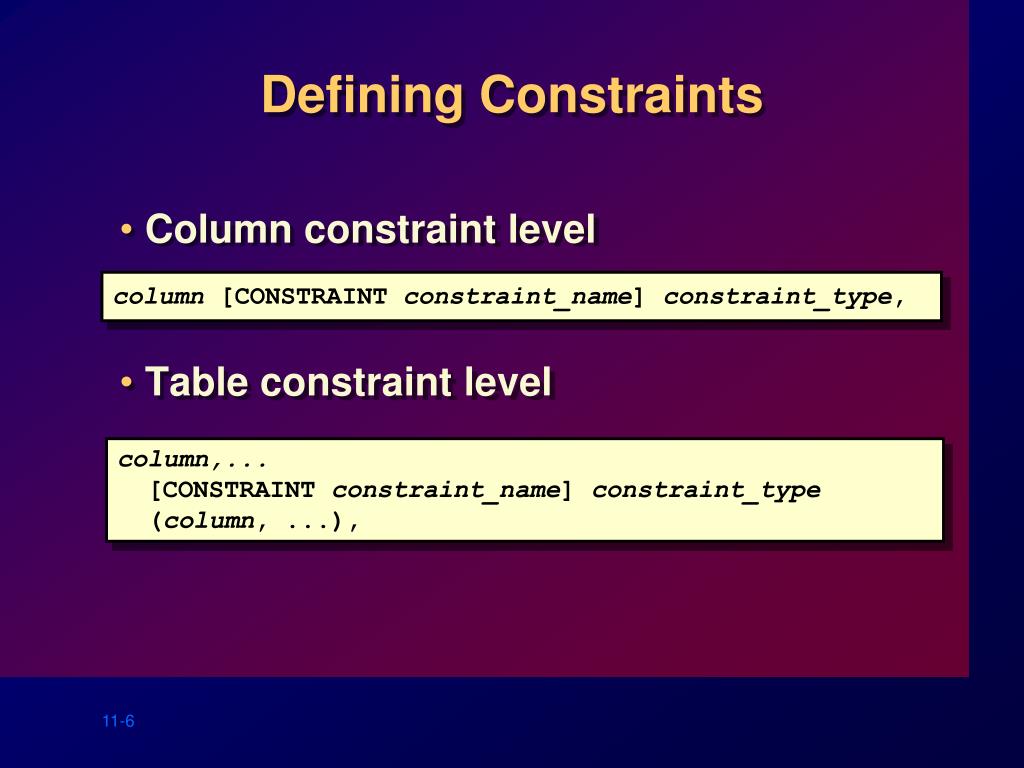 Defining Constraints

• Column constraint level

column [CONSTRAINT constraint_name] constraint_type,

• Table constraint level

column,...
[CONSTRAINT constraint_name] constraint_type
(column, ...),

11-6